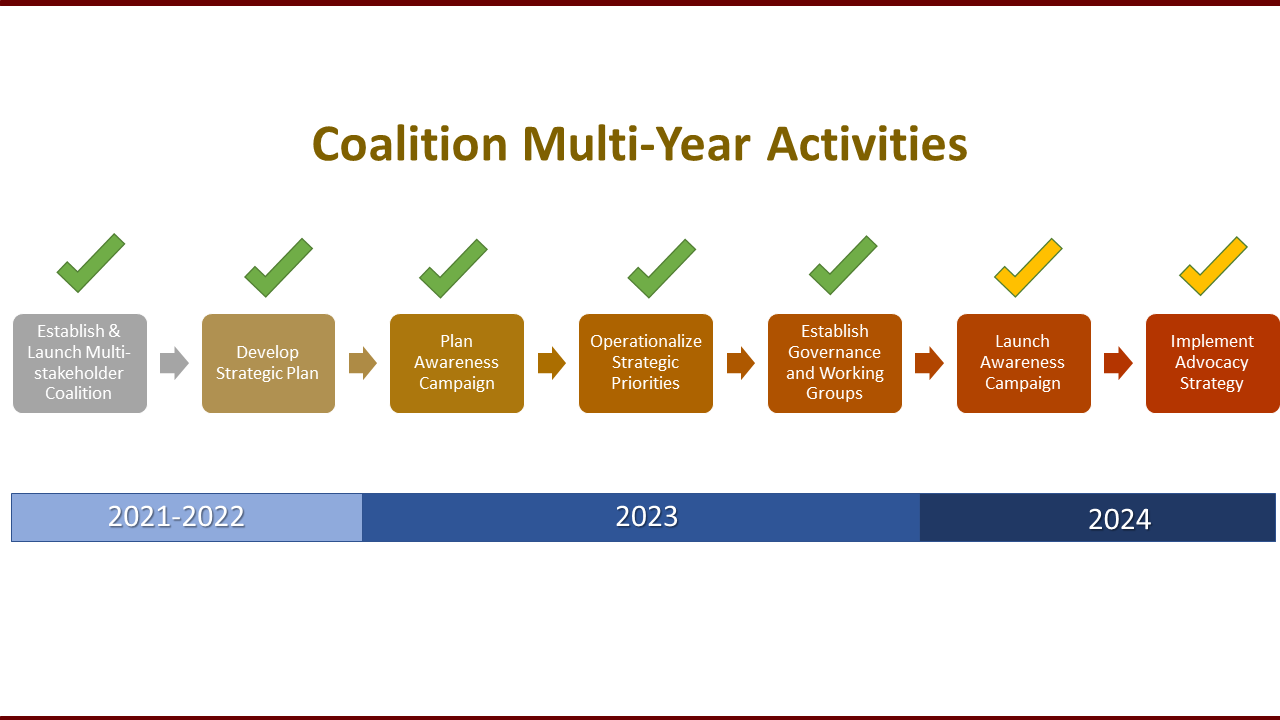 Coalition Multi-Year Activities

Establish & Launch Multi-stakeholder Coalition

Develop Strategic Plan

Plan Awareness Campaign

Operationalize Strategic Priorities

Establish Governance and Working Groups

Launch Awareness Campaign

Implement Advocacy Strategy

2021-2022

2023

2024